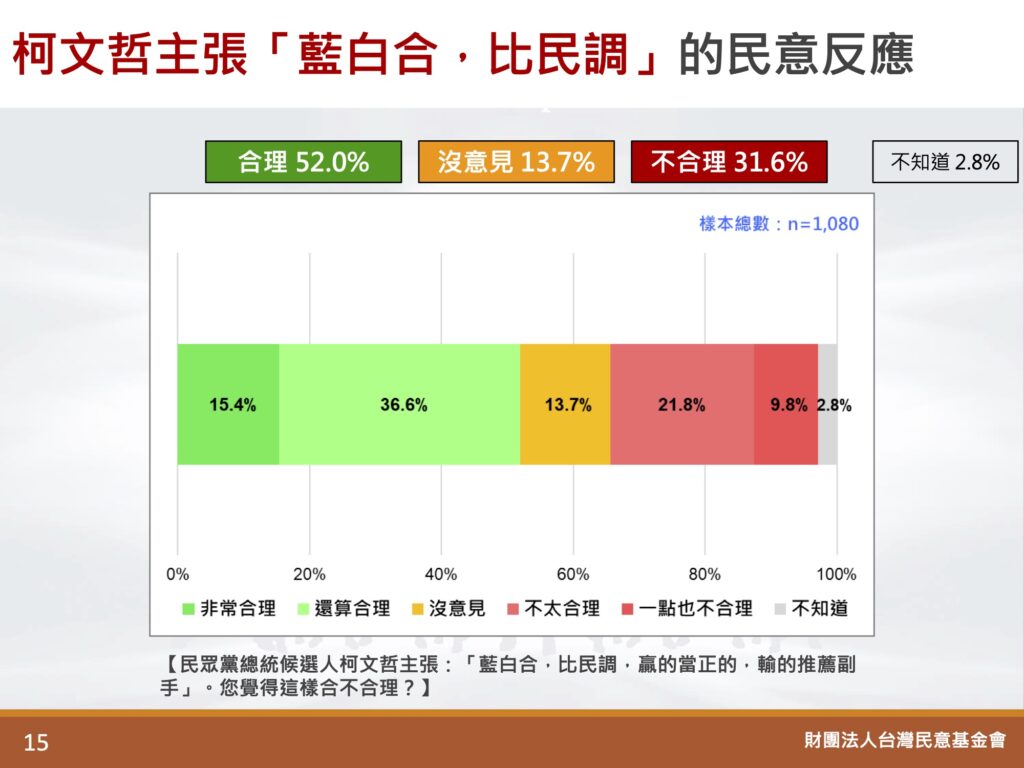 柯文哲主張「藍白合，比民調」的民意反應

合理 52.0%

沒意見 13.7%

不合理 31.6%

不知道 2.8%

樣本總數：n=1,080

15.4%
36.6%
13.7%
21.8%
9.8%
2.8%

0%
20%
40%
60%
80%
100%

非常合理
還算合理
沒意見
不太合理
一點也不合理
不知道

【民眾黨總統候選人柯文哲主張：「藍白合，比民調，贏的當正的，輸的推薦副手」。您覺得這樣合不合理？】

15

財團法人台灣民意基金會